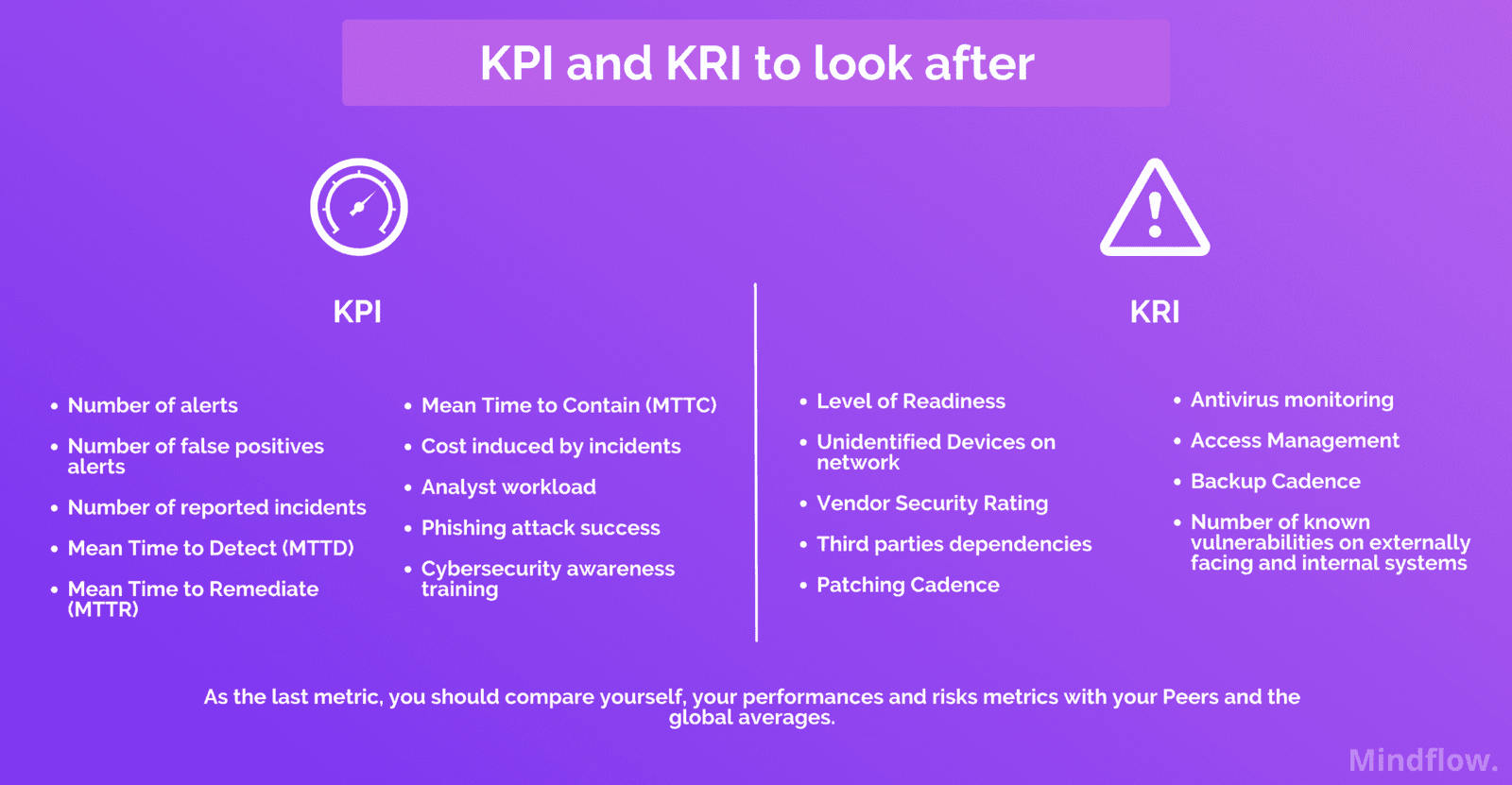 KPI and KRI to look after

KPI

- Number of alerts
- Number of false positives alerts
- Number of reported incidents
- Mean Time to Detect (MTTD)
- Mean Time to Remediate (MTTR)

- Mean Time to Contain (MTTC)
- Cost induced by incidents
- Analyst workload
- Phishing attack success
- Cybersecurity awareness training

KRI

- Level of Readiness
- Unidentified Devices on network
- Vendor Security Rating
- Third parties dependencies
- Patching Cadence

- Antivirus monitoring
- Access Management
- Backup Cadence
- Number of known vulnerabilities on externally facing and internal systems

As the last metric, you should compare yourself, your performances and risks metrics with your Peers and the global averages.

Mindflow.